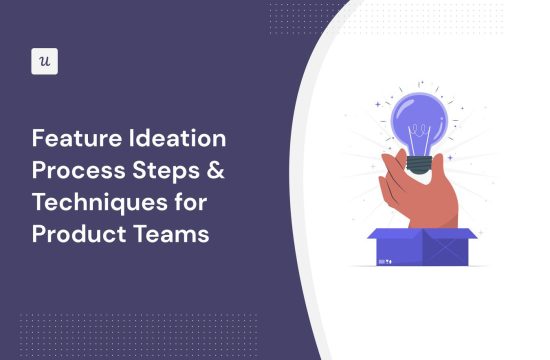 u

Feature Ideation Process Steps & Techniques for Product Teams